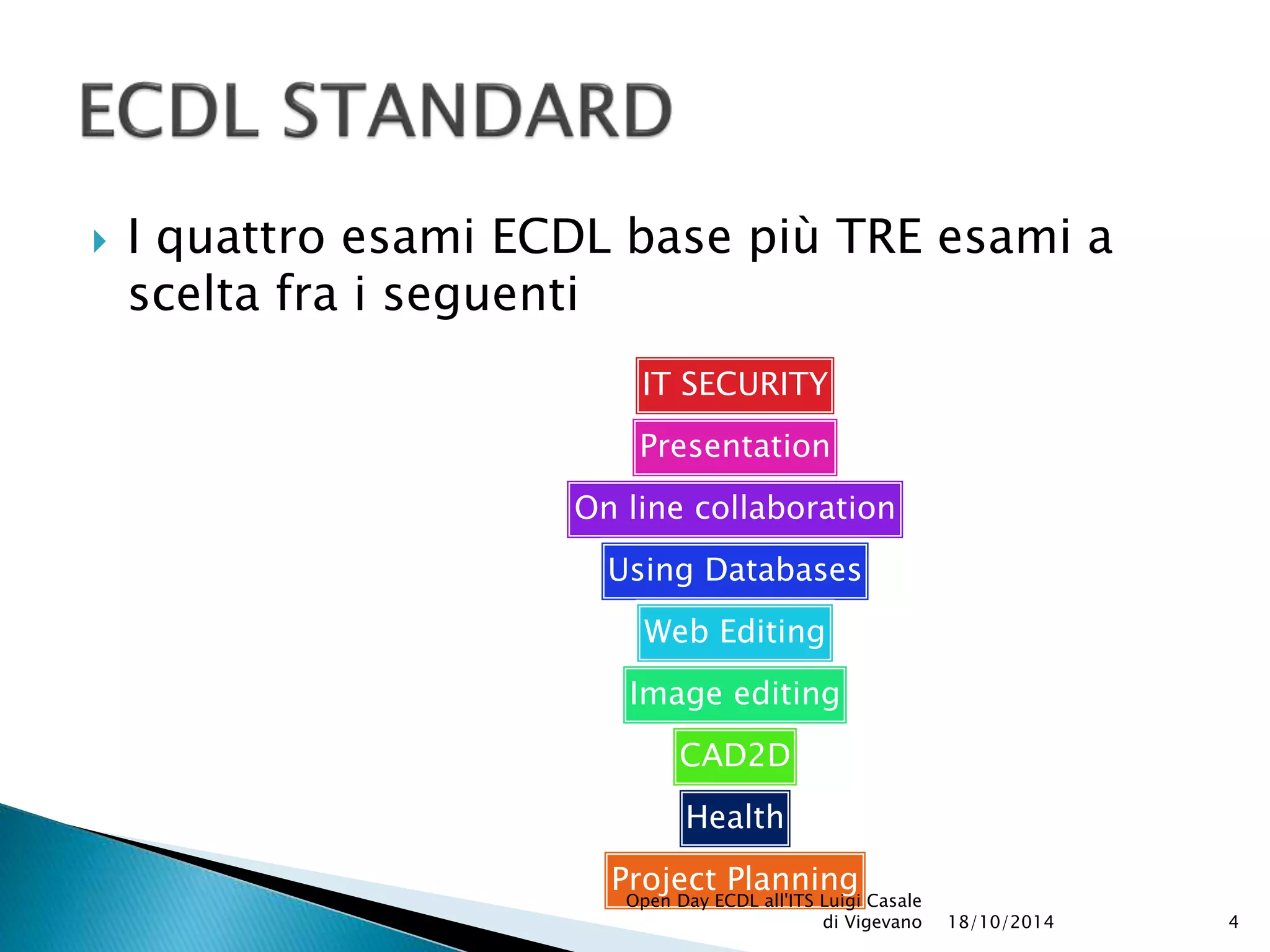 ECDL STANDARD

I quattro esami ECDL base più TRE esami a scelta fra i seguenti

IT SECURITY

Presentation

On line collaboration

Using Databases

Web Editing

Image editing

CAD2D

Health

Project Planning

Open Day ECDL all'ITS Luigi Casale di Vigevano 18/10/2014 4